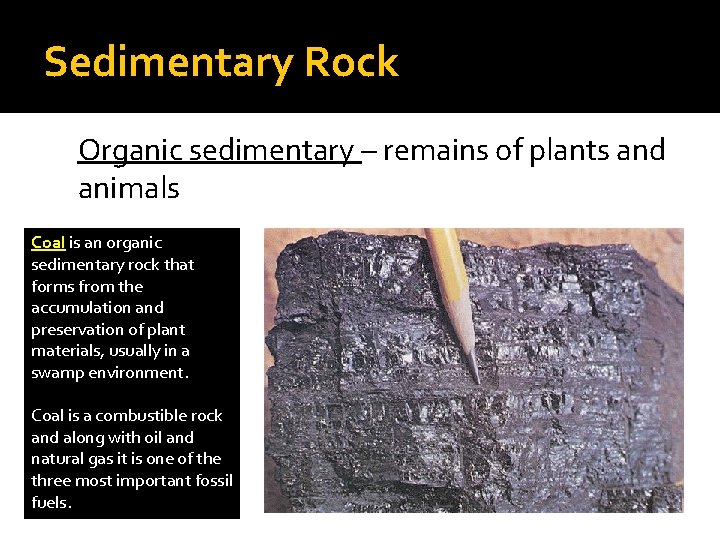 Sedimentary Rock

Organic sedimentary – remains of plants and animals

Coal is an organic sedimentary rock that forms from the accumulation and preservation of plant materials, usually in a swamp environment.

Coal is a combustible rock and along with oil and natural gas it is one of the three most important fossil fuels.